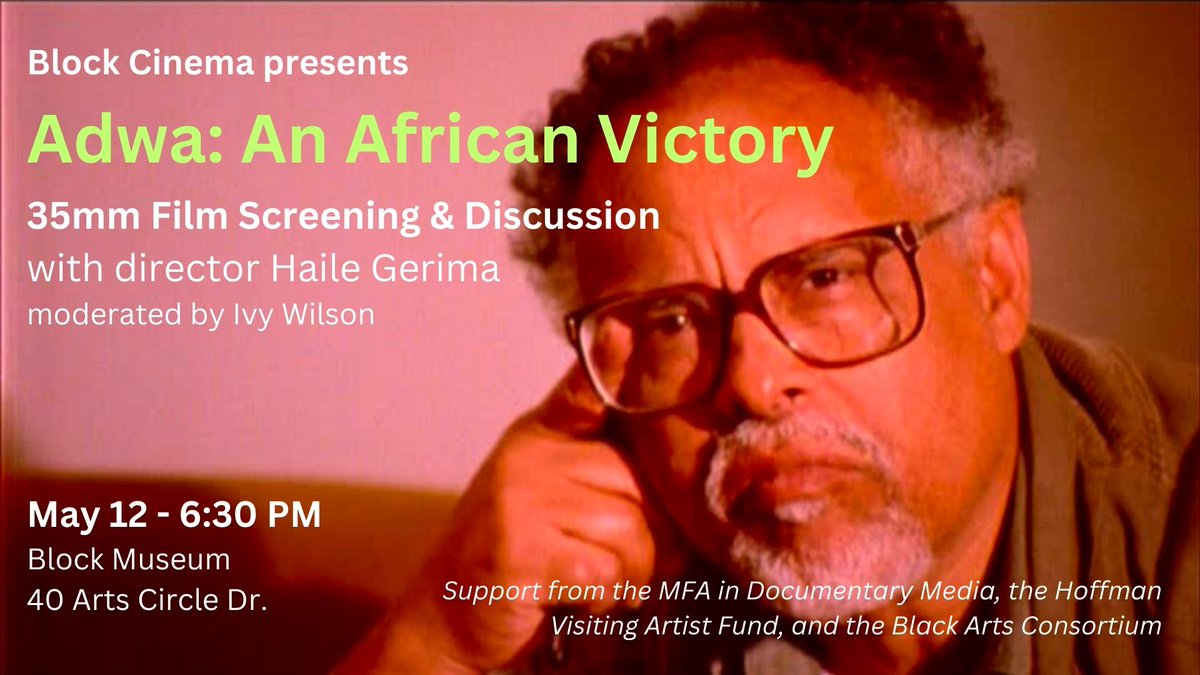 Block Cinema presents

Adwa: An African Victory

35mm Film Screening & Discussion

with director Haile Gerima

moderated by Ivy Wilson

May 12 - 6:30 PM

Block Museum
40 Arts Circle Dr.

Support from the MFA in Documentary Media, the Hoffman Visiting Artist Fund, and the Black Arts Consortium